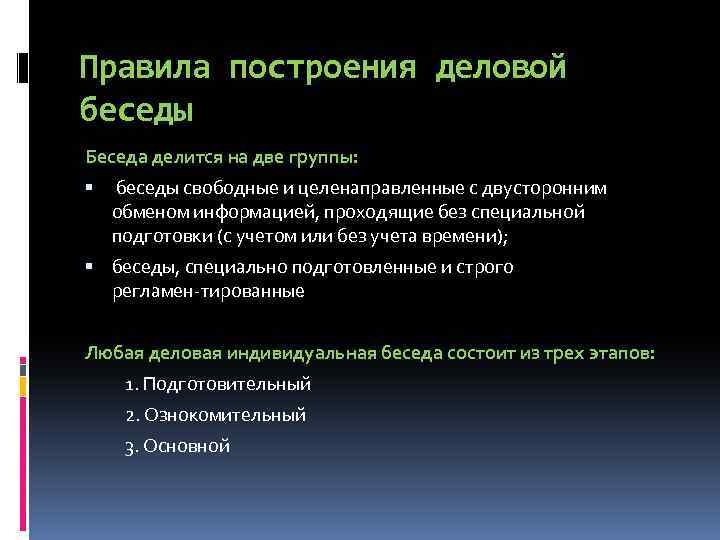 Правила построения деловой беседы

Беседа делится на две группы:

▪ беседы свободные и целенаправленные с двусторонним обменом информацией, проходящие без специальной подготовки (с учетом или без учета времени);

▪ беседы, специально подготовленные и строго регламен-тированные

Любая деловая индивидуальная беседа состоит из трех этапов:

1. Подготовительный

2. Ознокомительный

3. Основной